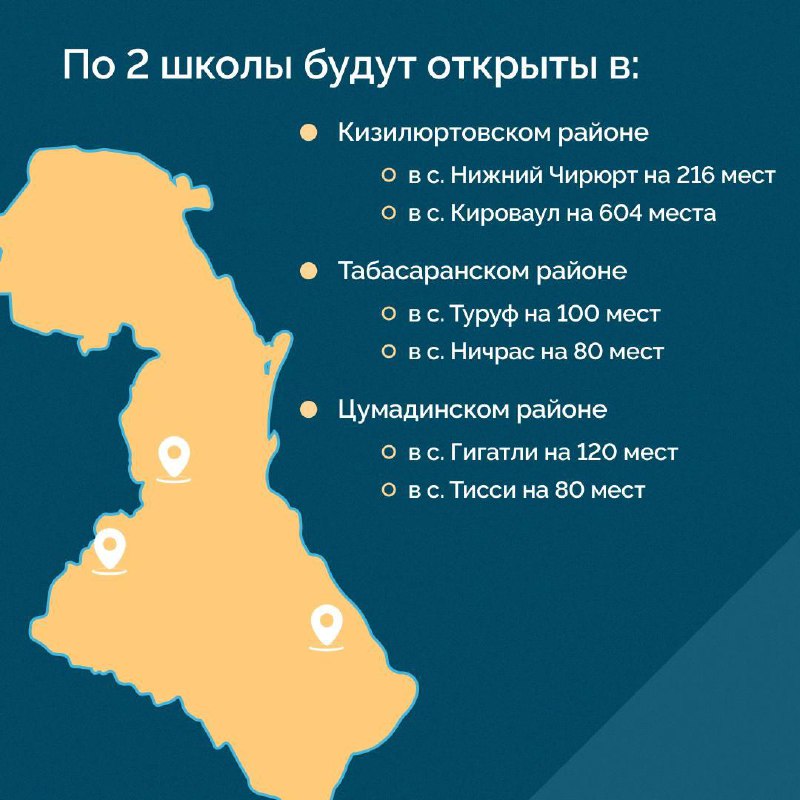 По 2 школы будут открыты в:

Кизилюртовском районе

в с. Нижний Чирюрт на 216 мест

в с. Кироваул на 604 места

Табасаранском районе

в с. Туруф на 100 мест

в с. Ничрас на 80 мест

Цумадинском районе

в с. Гигатли на 120 мест

в с. Тисси на 80 мест